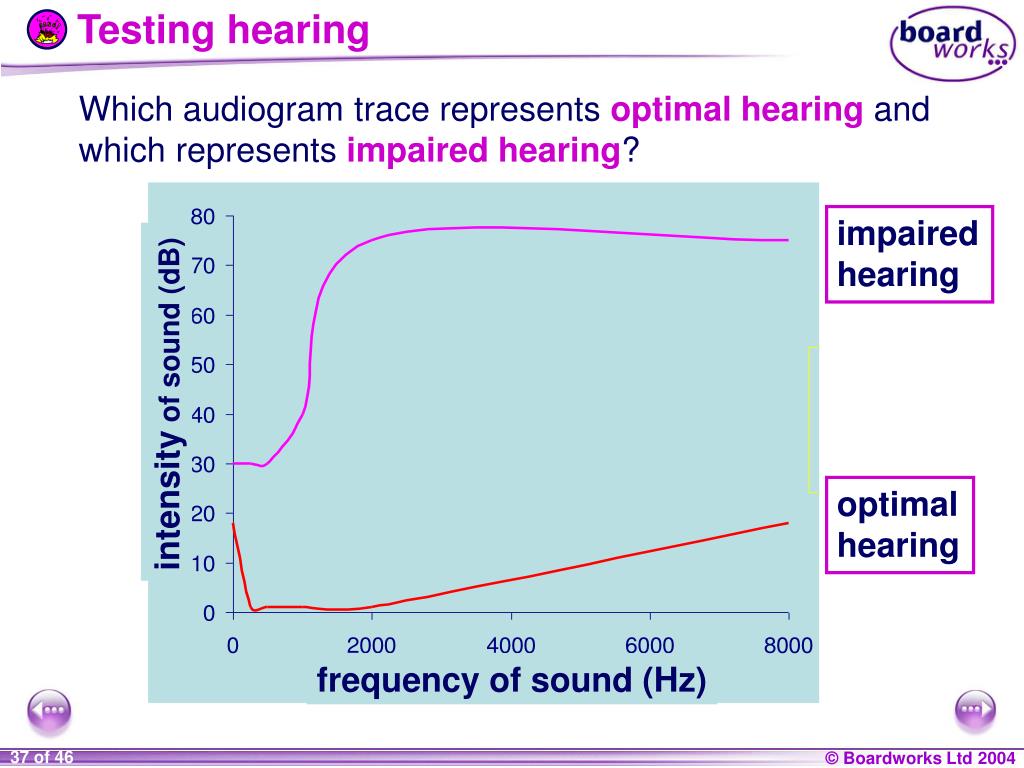 Testing hearing

board works

Which audiogram trace represents **optimal hearing** and which represents **impaired hearing**?

intensity of sound (dB)

80
70
60
50
40
30
20
10
0

0 2000 4000 6000 8000

frequency of sound (Hz)

impaired hearing

optimal hearing

37 of 46

© Boardworks Ltd 2004